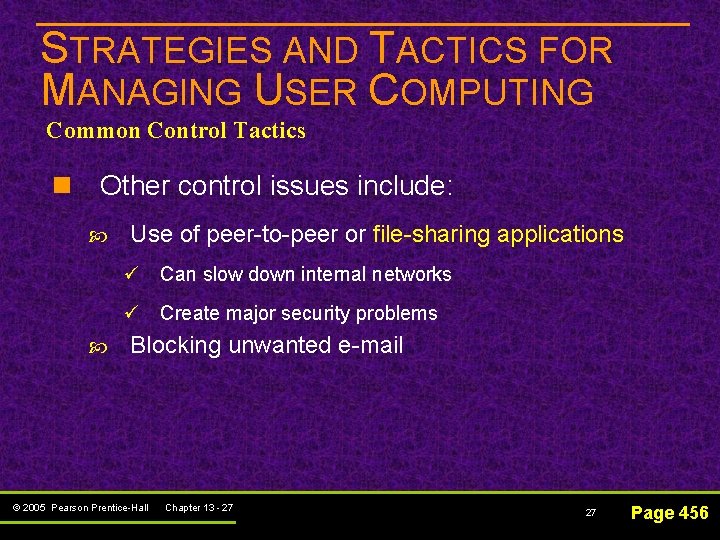 STRATEGIES AND TACTICS FOR MANAGING USER COMPUTING

Common Control Tactics

Other control issues include:

Use of peer-to-peer or file-sharing applications

✓ Can slow down internal networks

✓ Create major security problems

Blocking unwanted e-mail

© 2005 Pearson Prentice-Hall Chapter 13 - 27

27

Page 456